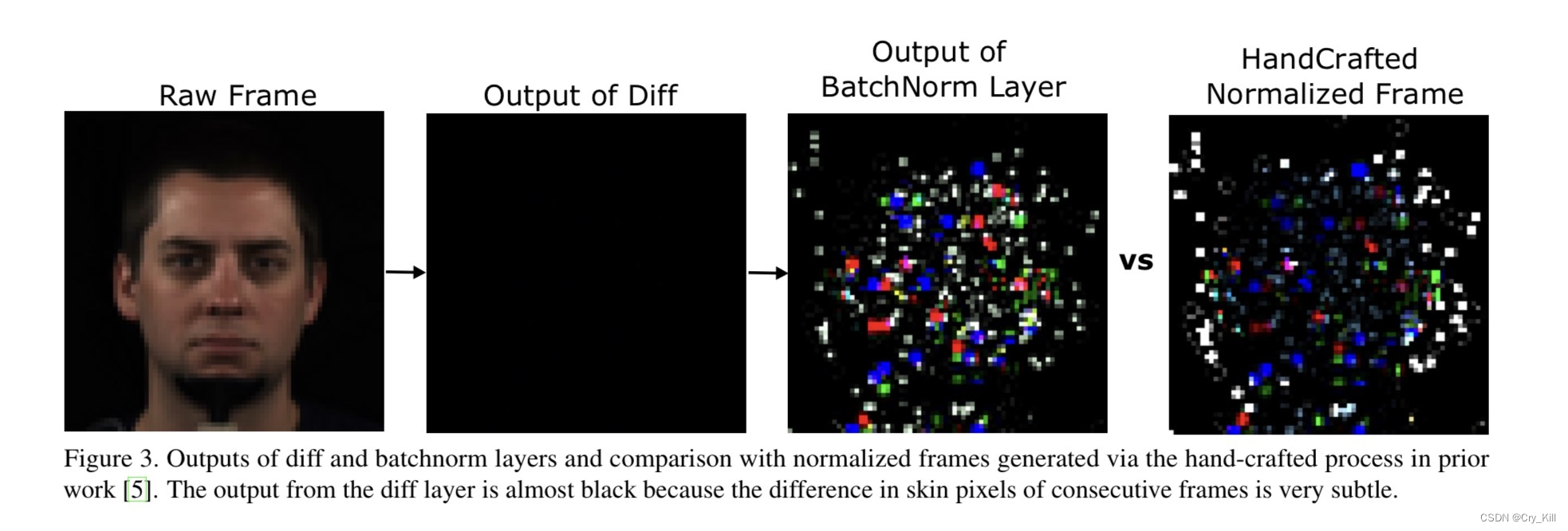 Raw Frame

Output of Diff

Output of BatchNorm Layer

vs

HandCrafted Normalized Frame

Figure 3. Outputs of diff and batchnorm layers and comparison with normalized frames generated via the hand-crafted process in prior work [5]. The output from the diff layer is almost black because the difference in skin pixels of consecutive frames is very subtle.

CSDN @Cry_Kill